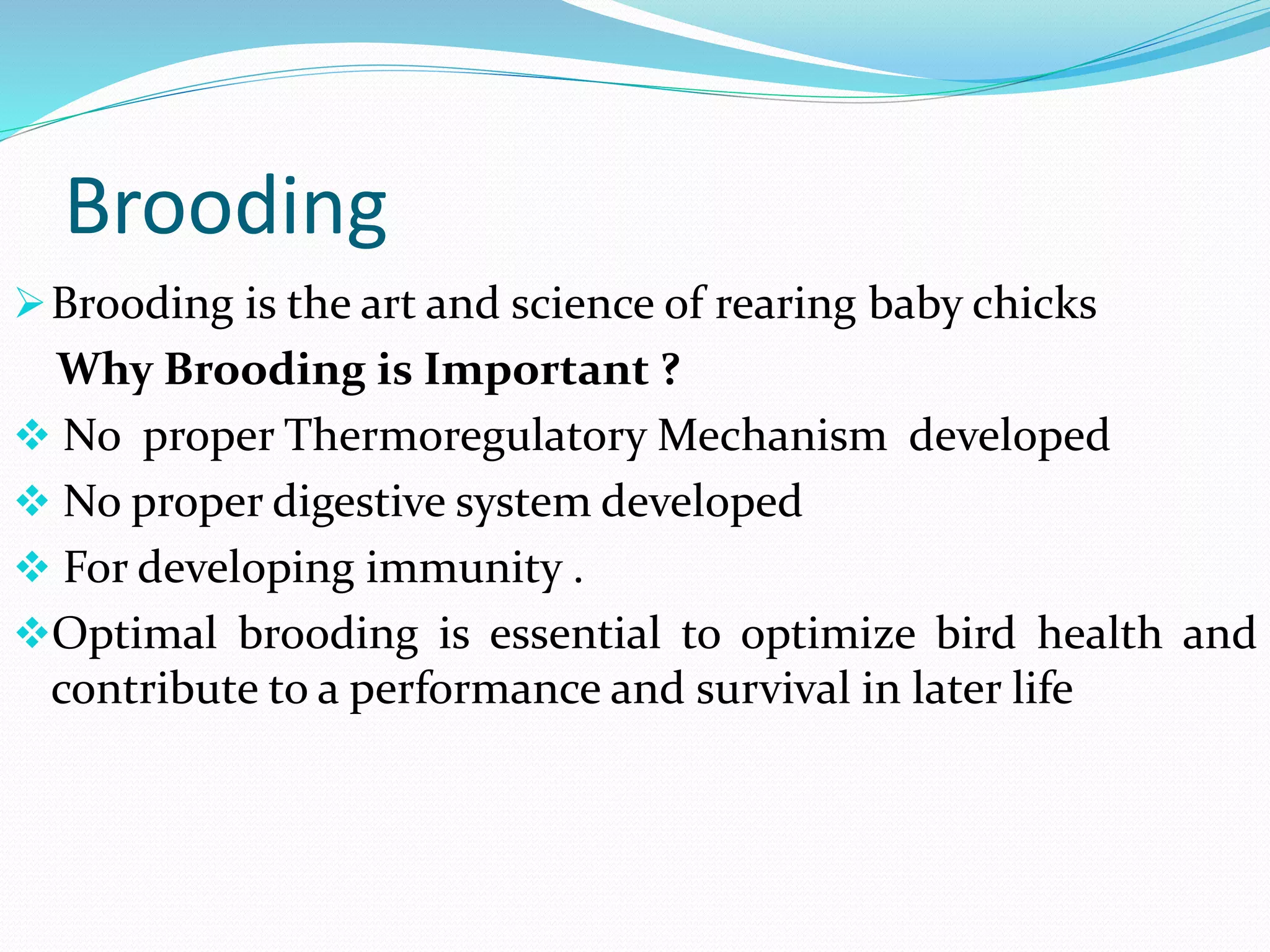 Brooding

➢ Brooding is the art and science of rearing baby chicks

Why Brooding is Important ?

❖ No proper Thermoregulatory Mechanism developed

❖ No proper digestive system developed

❖ For developing immunity .

❖ Optimal brooding is essential to optimize bird health and contribute to a performance and survival in later life